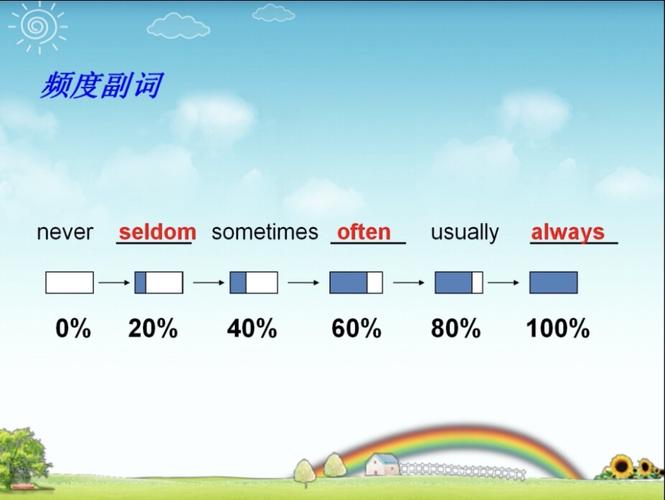 频度副词

never seldom sometimes often usually always

0% 20% 40% 60% 80% 100%